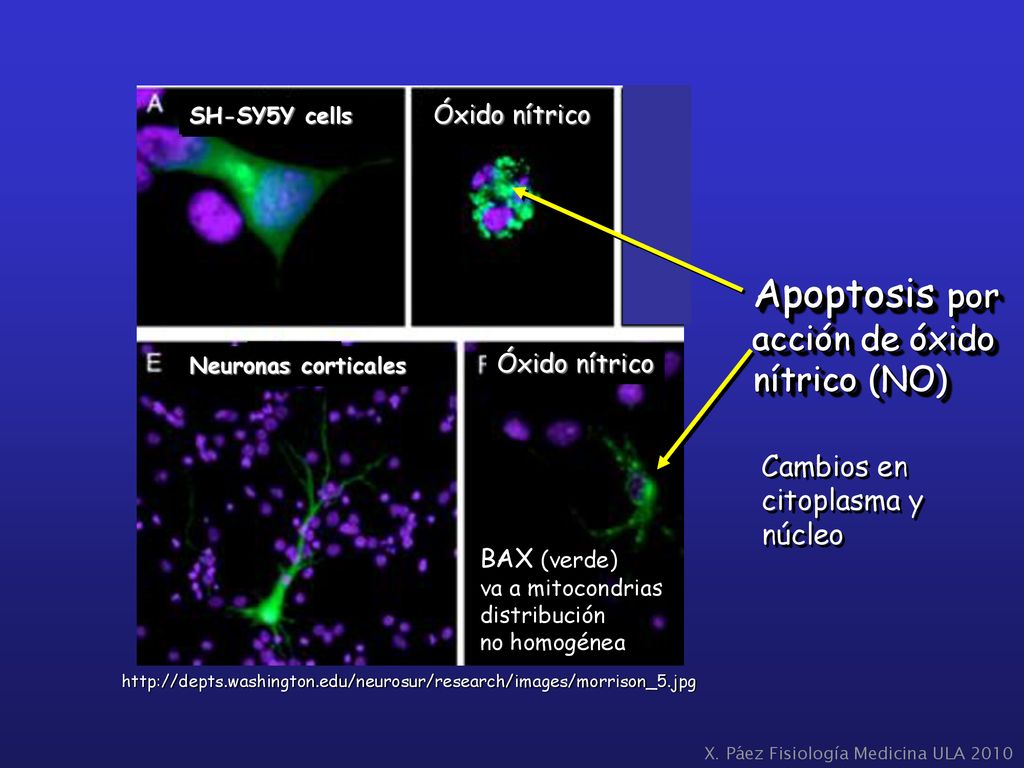 A SH-SY5Y cells

Óxido nítrico

E Neuronas corticales

F Óxido nítrico

BAX (verde) va a mitocondrias distribución no homogénea

Apoptosis por acción de óxido nítrico (NO)

Cambios en citoplasma y núcleo

http://depts.washington.edu/neurosur/research/images/morrison_5.jpg

X. Páez Fisiología Medicina ULA 2010